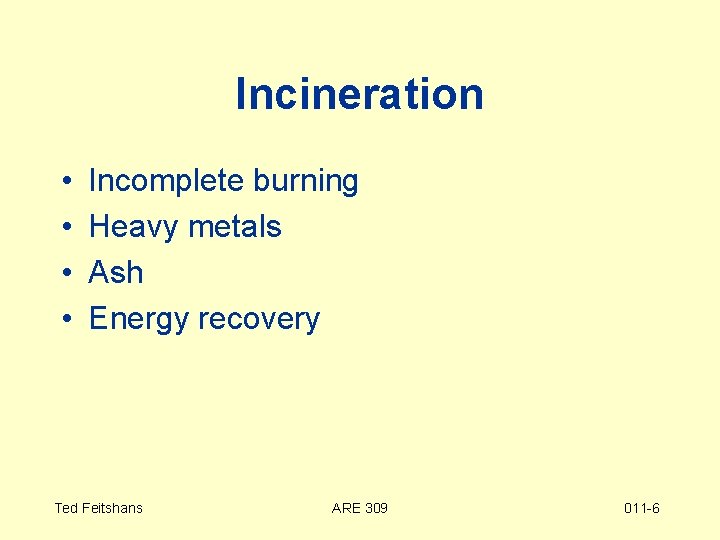 Incineration

• Incomplete burning
• Heavy metals
• Ash
• Energy recovery

Ted Feitshans ARE 309 011-6